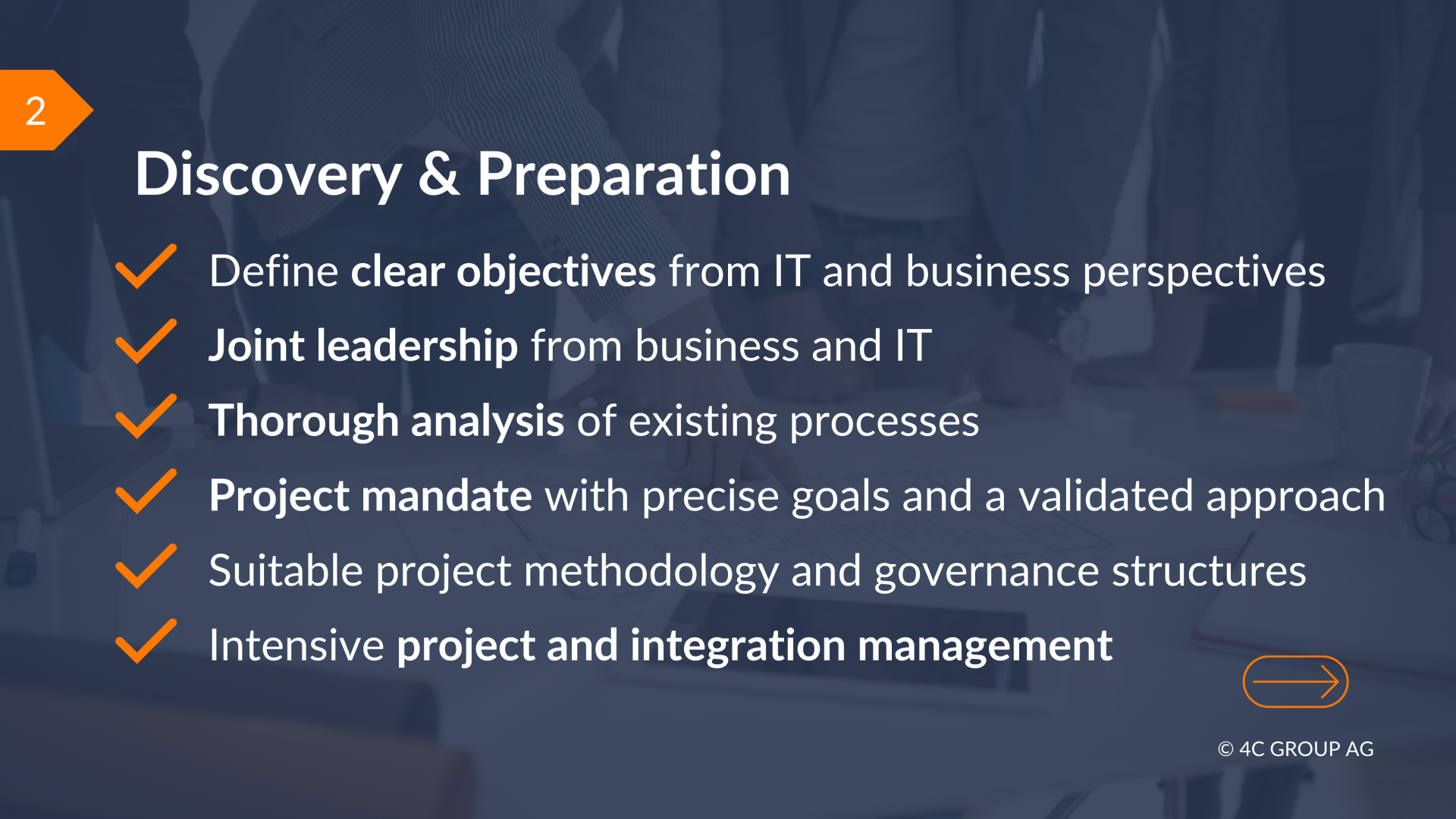 2

Discovery & Preparation

Define clear objectives from IT and business perspectives

Joint leadership from business and IT

Thorough analysis of existing processes

Project mandate with precise goals and a validated approach

Suitable project methodology and governance structures

Intensive project and integration management

© 4C GROUP AG